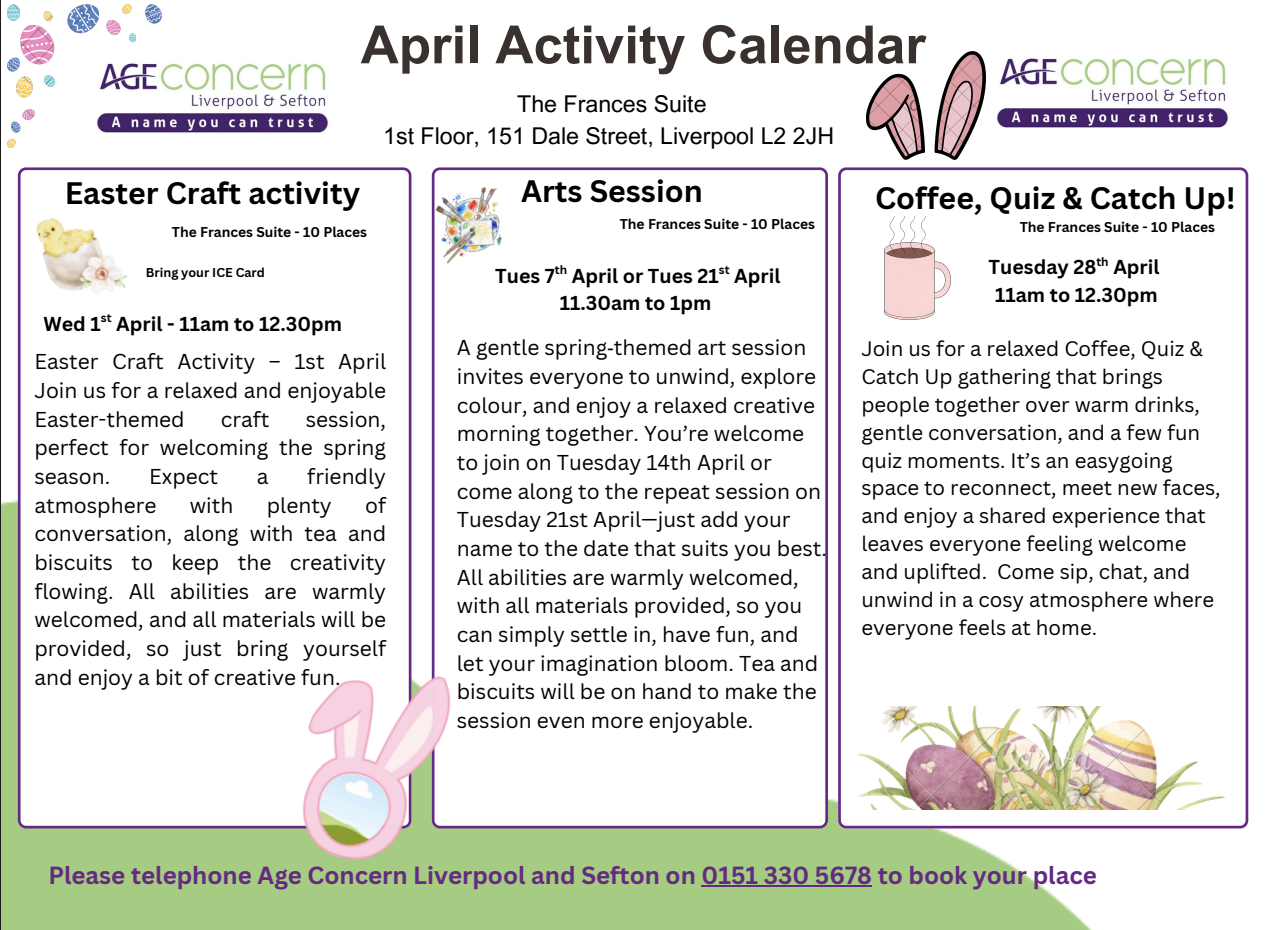 AGE concern
Liverpool & Sefton
A name you can trust

April Activity Calendar

The Frances Suite
1st Floor, 151 Dale Street, Liverpool L2 2JH

AGE concern
Liverpool & Sefton
A name you can trust

Easter Craft activity

The Frances Suite - 10 Places

Bring your ICE Card

Wed 1$^{st}$ April - 11am to 12.30pm

Easter Craft Activity – 1st April Join us for a relaxed and enjoyable Easter-themed craft session, perfect for welcoming the spring season. Expect a friendly atmosphere with plenty of conversation, along with tea and biscuits to keep the creativity flowing. All abilities are warmly welcomed, and all materials will be provided, so just bring yourself and enjoy a bit of creative fun.

Arts Session

The Frances Suite - 10 Places

Tues 7$^{th}$ April or Tues 21$^{st}$ April
11.30am to 1pm

A gentle spring-themed art session invites everyone to unwind, explore colour, and enjoy a relaxed creative morning together. You're welcome to join on Tuesday 14th April or come along to the repeat session on Tuesday 21st April—just add your name to the date that suits you best. All abilities are warmly welcomed, with all materials provided, so you can simply settle in, have fun, and let your imagination bloom. Tea and biscuits will be on hand to make the session even more enjoyable.

Coffee, Quiz & Catch Up!

The Frances Suite - 10 Places

Tuesday 28$^{th}$ April
11am to 12.30pm

Join us for a relaxed Coffee, Quiz & Catch Up gathering that brings people together over warm drinks, gentle conversation, and a few fun quiz moments. It's an easygoing space to reconnect, meet new faces, and enjoy a shared experience that leaves everyone feeling welcome and uplifted. Come sip, chat, and unwind in a cosy atmosphere where everyone feels at home.

Canva

Please telephone Age Concern Liverpool and Sefton on 0151 330 5678 to book your place